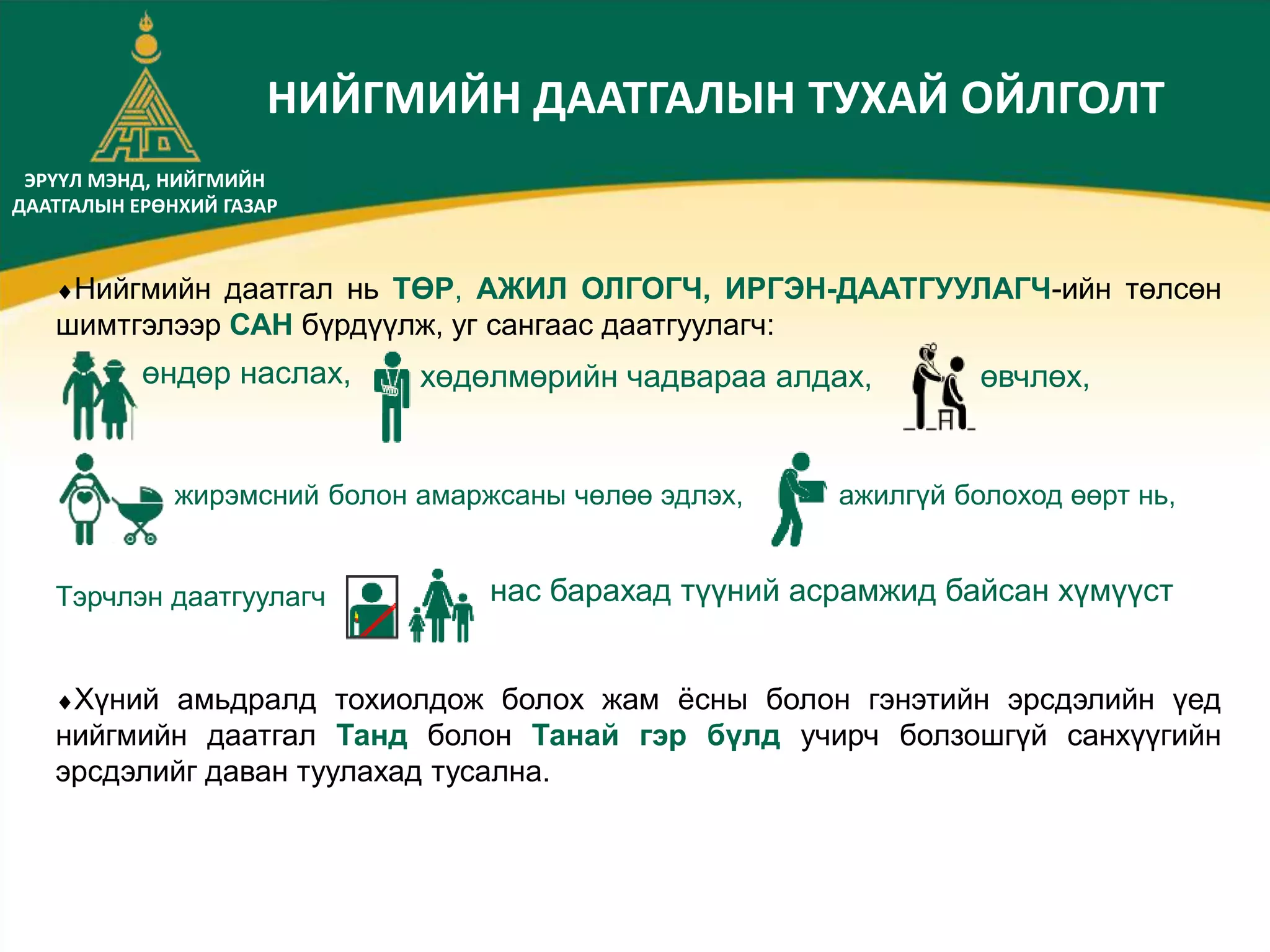 ЭРҮҮЛ МЭНД, НИЙГМИЙН ДААТГАЛЫН ЕРӨНХИЙ ГАЗАР

НИЙГМИЙН ДААТГАЛЫН ТУХАЙ ОЙЛГОЛТ

♦Нийгмийн даатгал нь ТӨР, АЖИЛ ОЛГОГЧ, ИРГЭН-ДААТГУУЛАГЧ-ийн төлсөн шимтгэлээр САН бүрдүүлж, уг сангаас даатгуулагч:

өндөр наслах, хөдөлмөрийн чадвараа алдах, өвчлөх,

жирэмсний болон амаржсаны чөлөө эдлэх, ажилгүй болоход өөрт нь,

Тэрчлэн даатгуулагч нас барахад түүний асрамжид байсан хүмүүст

♦Хүний амьдралд тохиолдож болох жам ёсны болон гэнэтийн эрсдэлийн үед нийгмийн даатгал Танд болон Танай гэр бүлд учирч болзошгүй санхүүгийн эрсдэлийг даван туулахад тусална.